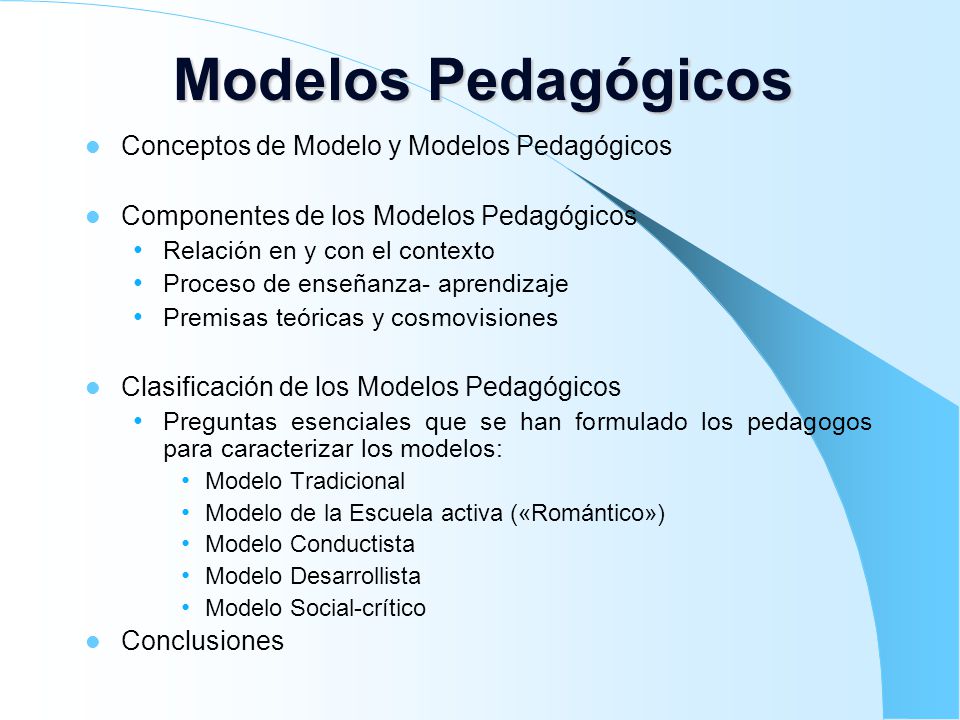 Modelos Pedagógicos

- Conceptos de Modelo y Modelos Pedagógicos

- Componentes de los Modelos Pedagógicos
  - Relación en y con el contexto
  - Proceso de enseñanza- aprendizaje
  - Premisas teóricas y cosmovisiones

- Clasificación de los Modelos Pedagógicos
  - Preguntas esenciales que se han formulado los pedagogos para caracterizar los modelos:
    - Modelo Tradicional
    - Modelo de la Escuela activa («Romántico»)
    - Modelo Conductista
    - Modelo Desarrollista
    - Modelo Social-crítico

- Conclusiones